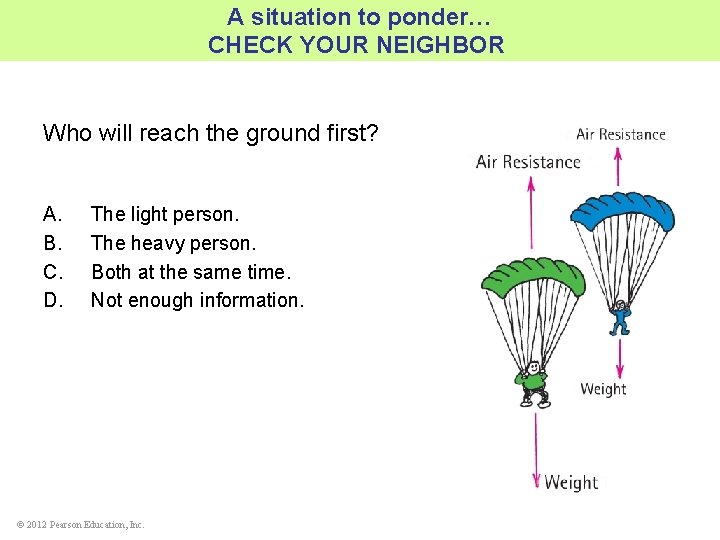 A situation to ponder…
CHECK YOUR NEIGHBOR

Who will reach the ground first?

A. The light person.
B. The heavy person.
C. Both at the same time.
D. Not enough information.

Air Resistance
Air Resistance
Weight
Weight

© 2012 Pearson Education, Inc.